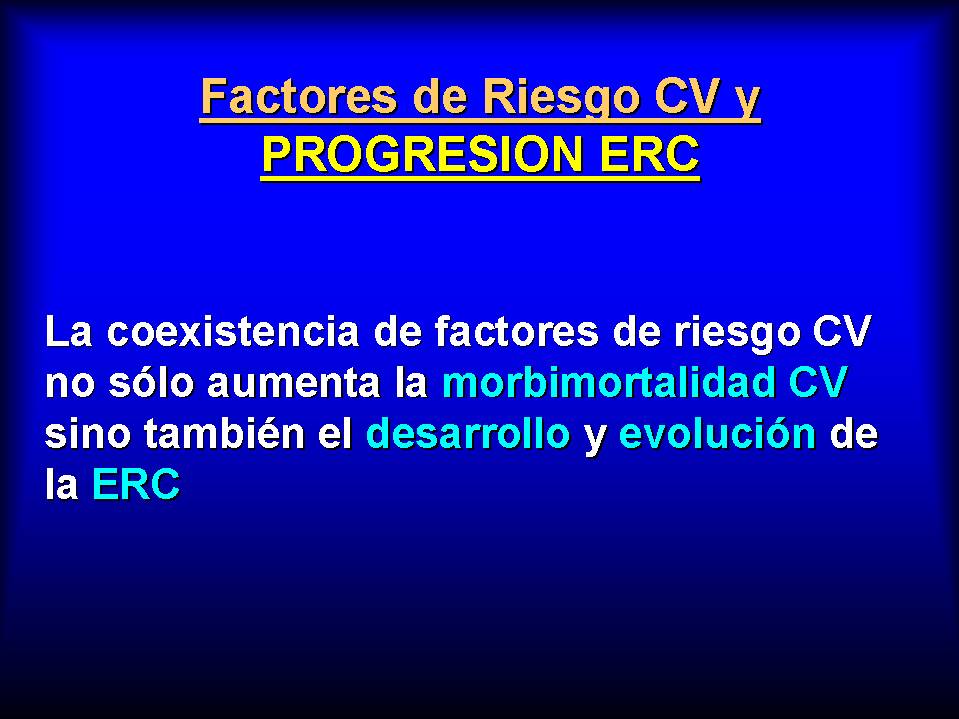 Factores de Riesgo CV y
PROGRESION ERC

La coexistencia de factores de riesgo CV no sólo aumenta la morbimortalidad CV sino también el desarrollo y evolución de la ERC